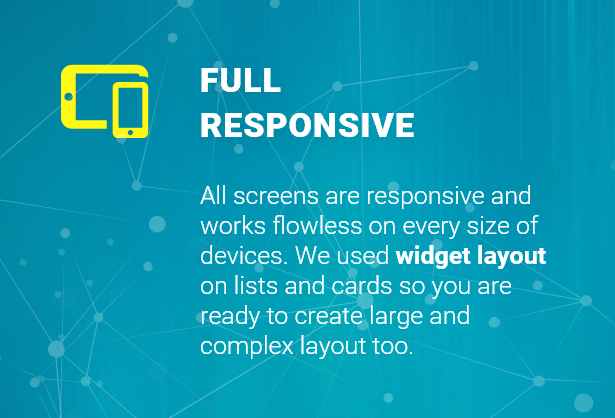 FULL
RESPONSIVE

All screens are responsive and works flowless on every size of devices. We used widget layout on lists and cards so you are ready to create large and complex layout too.